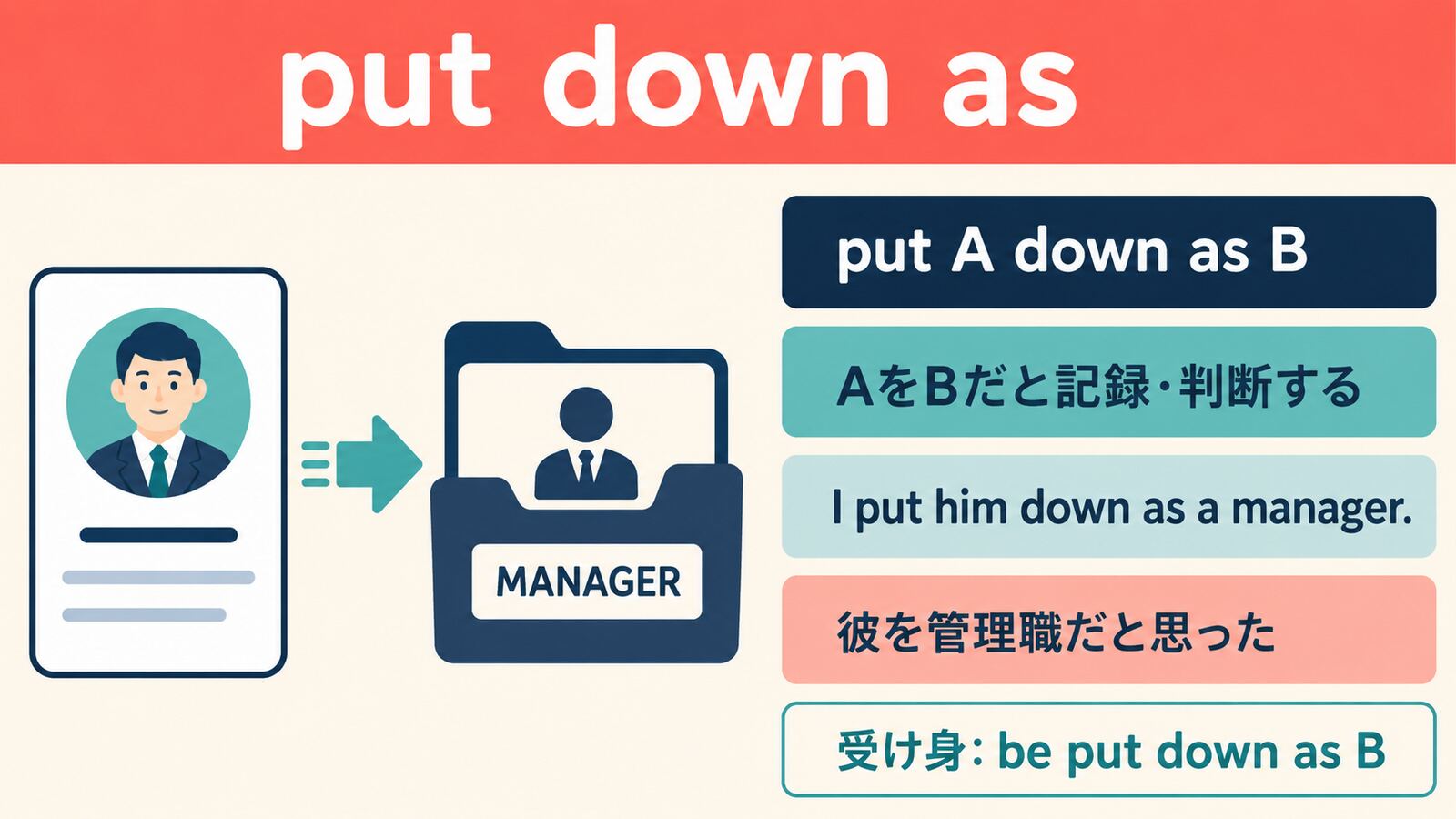 put down as

MANAGER

put A down as B

AをBだと記録・判断する

I put him down as a manager.

彼を管理職だと思った

受け身: be put down as B